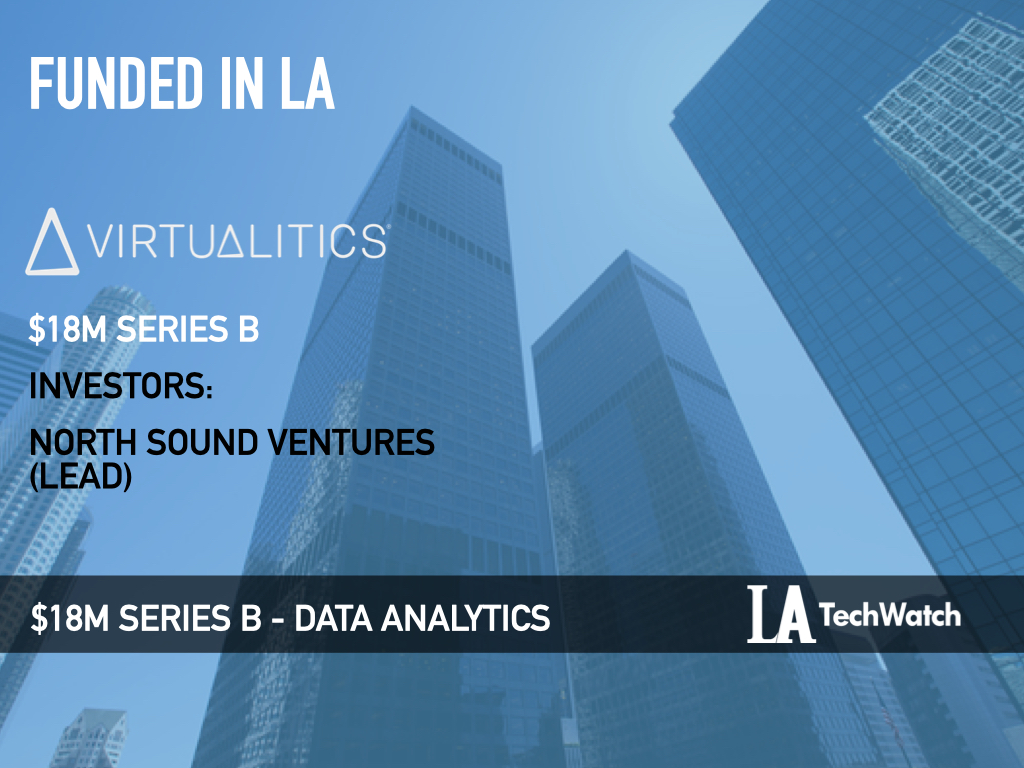 FUNDED IN LA

VIRTUALITICS

$18M SERIES B

INVESTORS:

NORTH SOUND VENTURES (LEAD)

$18M SERIES B - DATA ANALYTICS

LA TechWatch